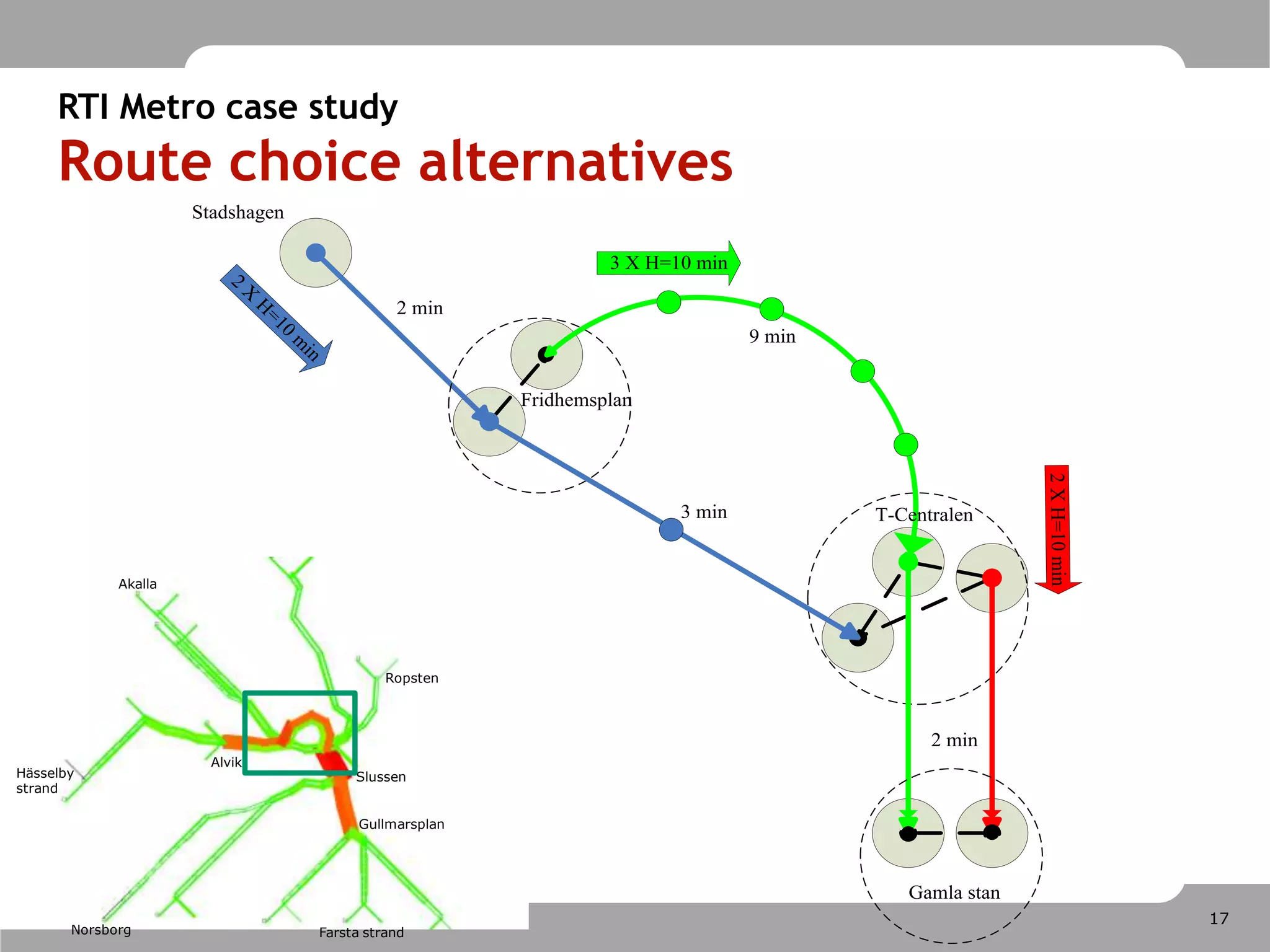 RTI Metro case study
Route choice alternatives

Stadshagen
2 X H=10 min
2 min
3 X H=10 min
9 min
Fridhemsplan
3 min
T-Centralen
2 X H=10 min
2 min
Gamla stan

Akalla
Ropsten
Hässelby strand
Alvik
Slussen
Gullmarsplan
Norsborg
Farsta strand

17